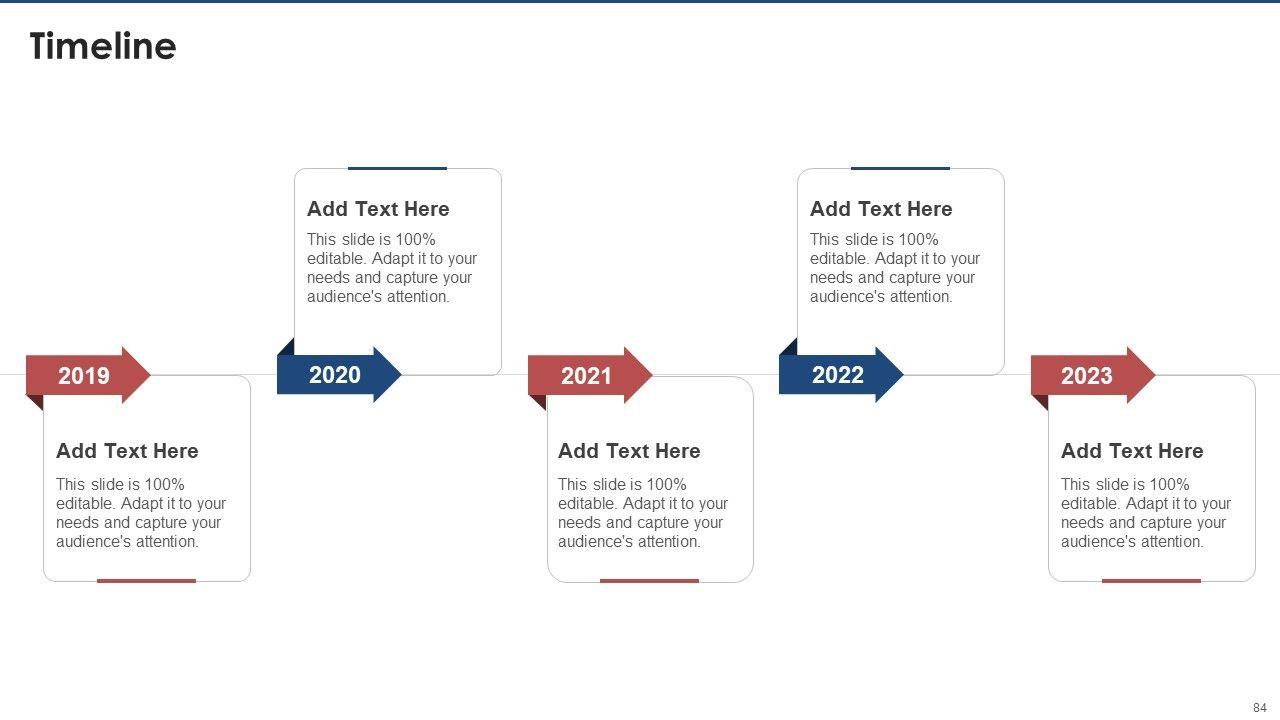 Timeline

2019

Add Text Here

This slide is 100% editable. Adapt it to your needs and capture your audience's attention.

2020

Add Text Here

This slide is 100% editable. Adapt it to your needs and capture your audience's attention.

2021

Add Text Here

This slide is 100% editable. Adapt it to your needs and capture your audience's attention.

2022

Add Text Here

This slide is 100% editable. Adapt it to your needs and capture your audience's attention.

2023

Add Text Here

This slide is 100% editable. Adapt it to your needs and capture your audience's attention.

84